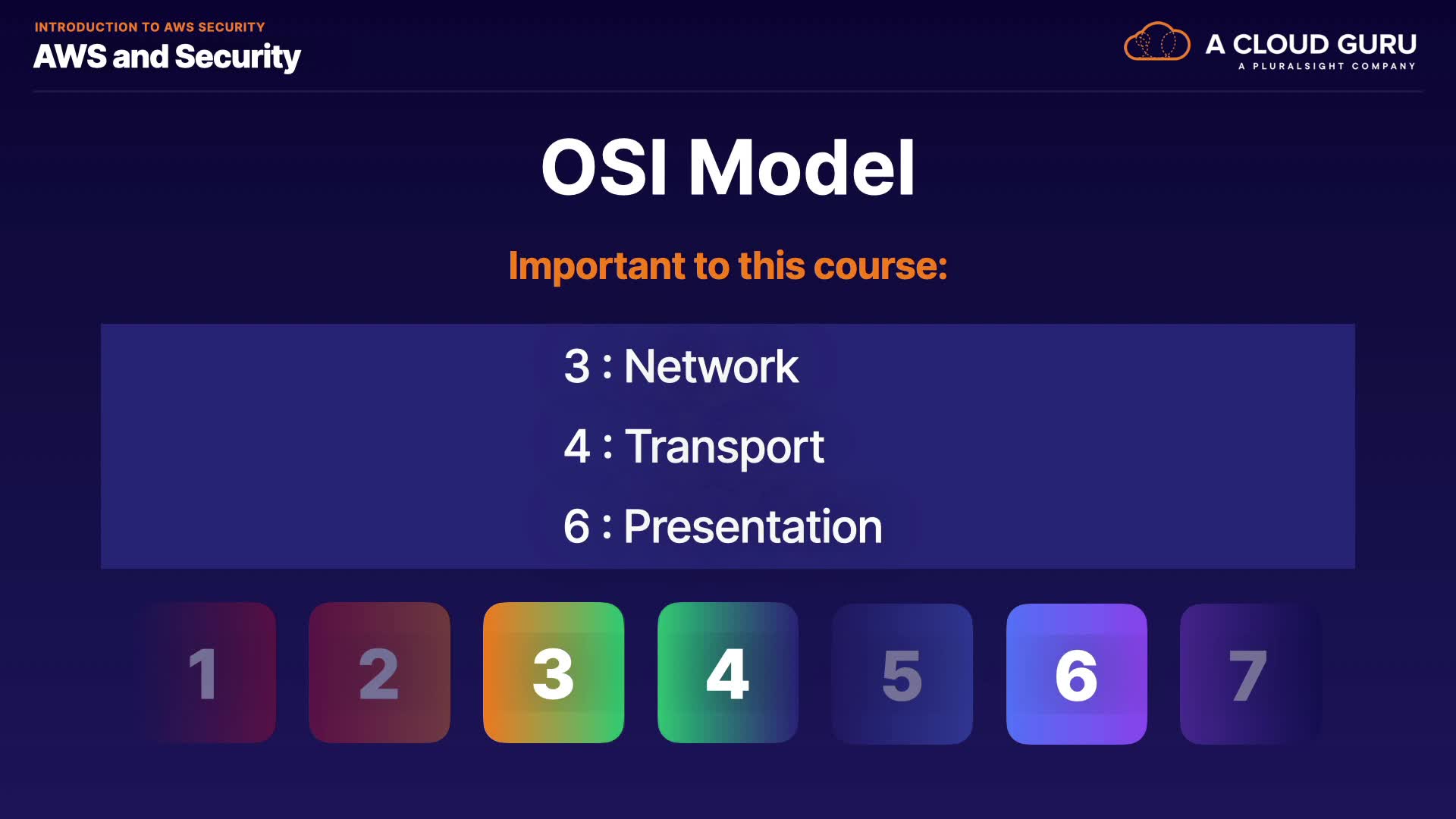 INTRODUCTION TO AWS SECURITY
AWS and Security

A CLOUD GURU
A PLURALSIGHT COMPANY

OSI Model

Important to this course:

3 : Network
4 : Transport
6 : Presentation

1 2 3 4 5 6 7